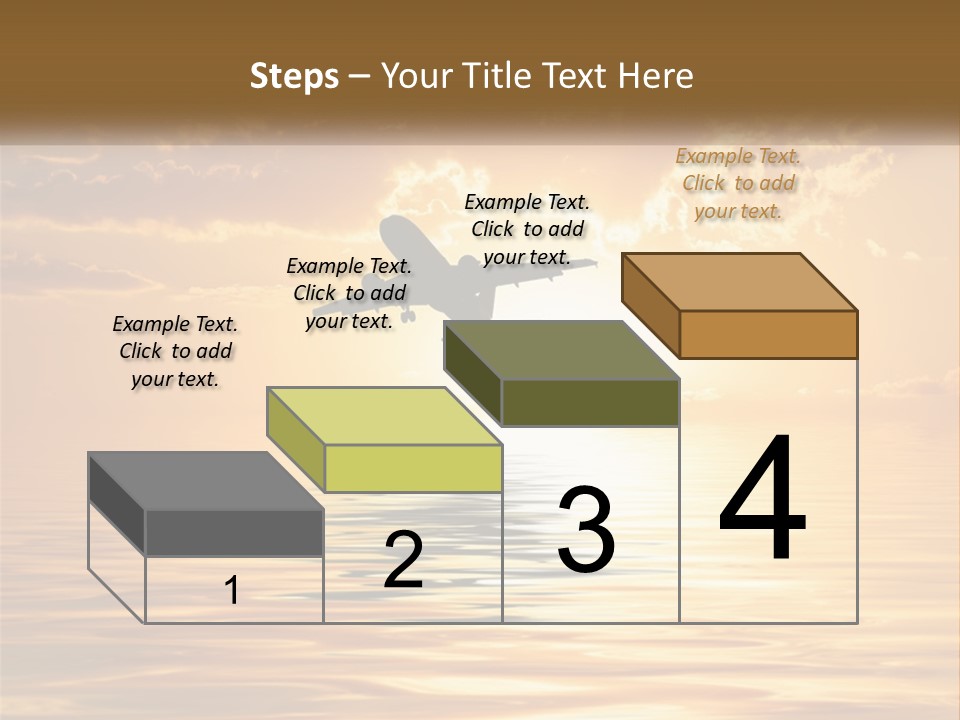 Steps – Your Title Text Here

Example Text. Click to add your text.

Example Text. Click to add your text.

Example Text. Click to add your text.

Example Text. Click to add your text.

1

2

3

4